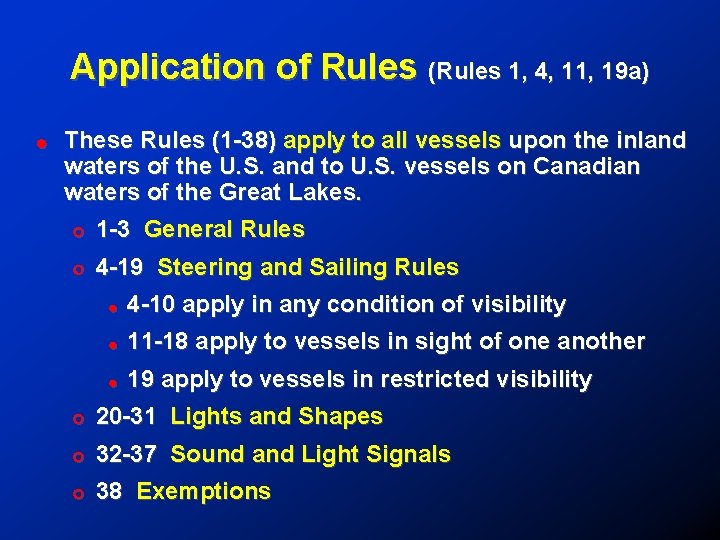 Application of Rules (Rules 1, 4, 11, 19a)

These Rules (1-38) apply to all vessels upon the inland waters of the U.S. and to U.S. vessels on Canadian waters of the Great Lakes.

1-3 General Rules

4-19 Steering and Sailing Rules

4-10 apply in any condition of visibility

11-18 apply to vessels in sight of one another

19 apply to vessels in restricted visibility

20-31 Lights and Shapes

32-37 Sound and Light Signals

38 Exemptions